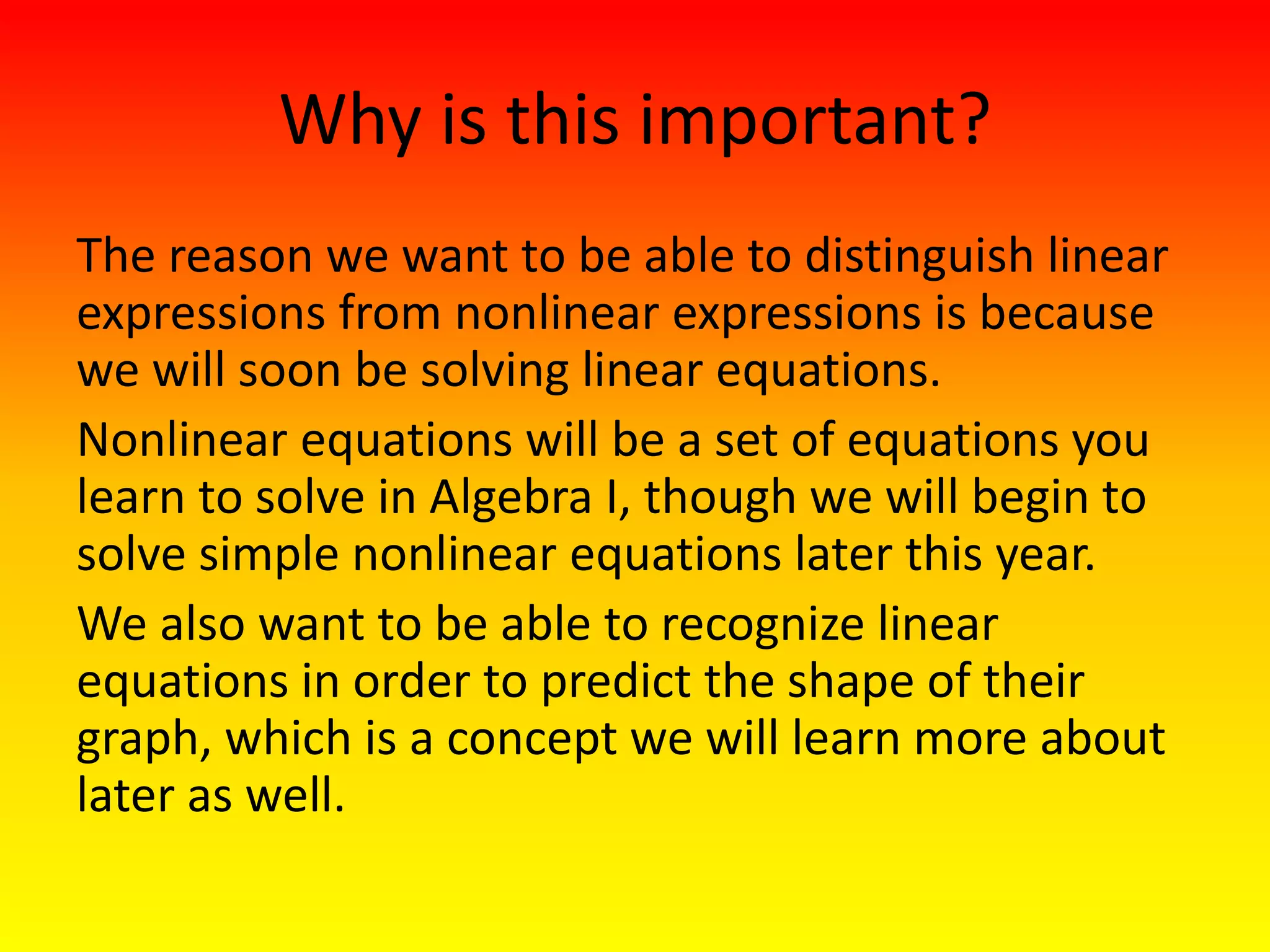 Why is this important?

The reason we want to be able to distinguish linear expressions from nonlinear expressions is because we will soon be solving linear equations.

Nonlinear equations will be a set of equations you learn to solve in Algebra I, though we will begin to solve simple nonlinear equations later this year.

We also want to be able to recognize linear equations in order to predict the shape of their graph, which is a concept we will learn more about later as well.